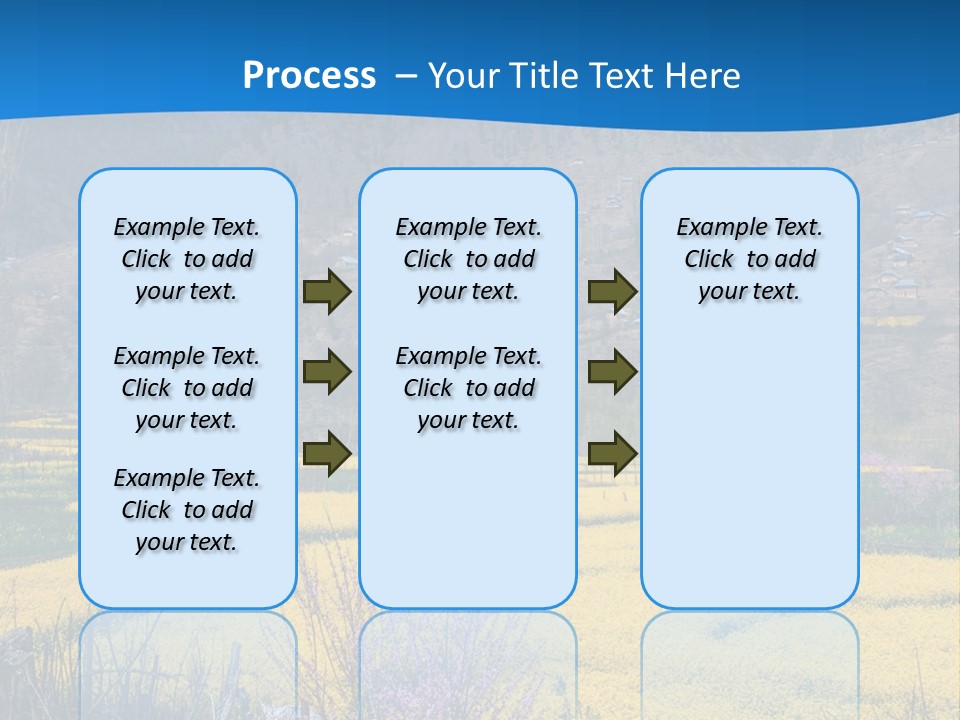 Process – Your Title Text Here

Example Text. Click to add your text.

Example Text. Click to add your text.

Example Text. Click to add your text.

Example Text. Click to add your text.

Example Text. Click to add your text.

Example Text. Click to add your text.